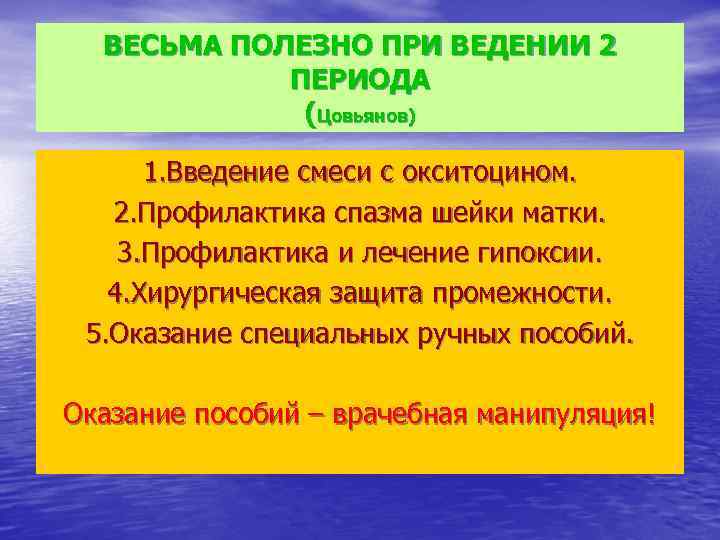 ВЕСЬМА ПОЛЕЗНО ПРИ ВЕДЕНИИ 2 ПЕРИОДА
(Цовьянов)

1.Введение смеси с окситоцином.
2.Профилактика спазма шейки матки.
3.Профилактика и лечение гипоксии.
4.Хирургическая защита промежности.
5.Оказание специальных ручных пособий.

Оказание пособий – врачебная манипуляция!